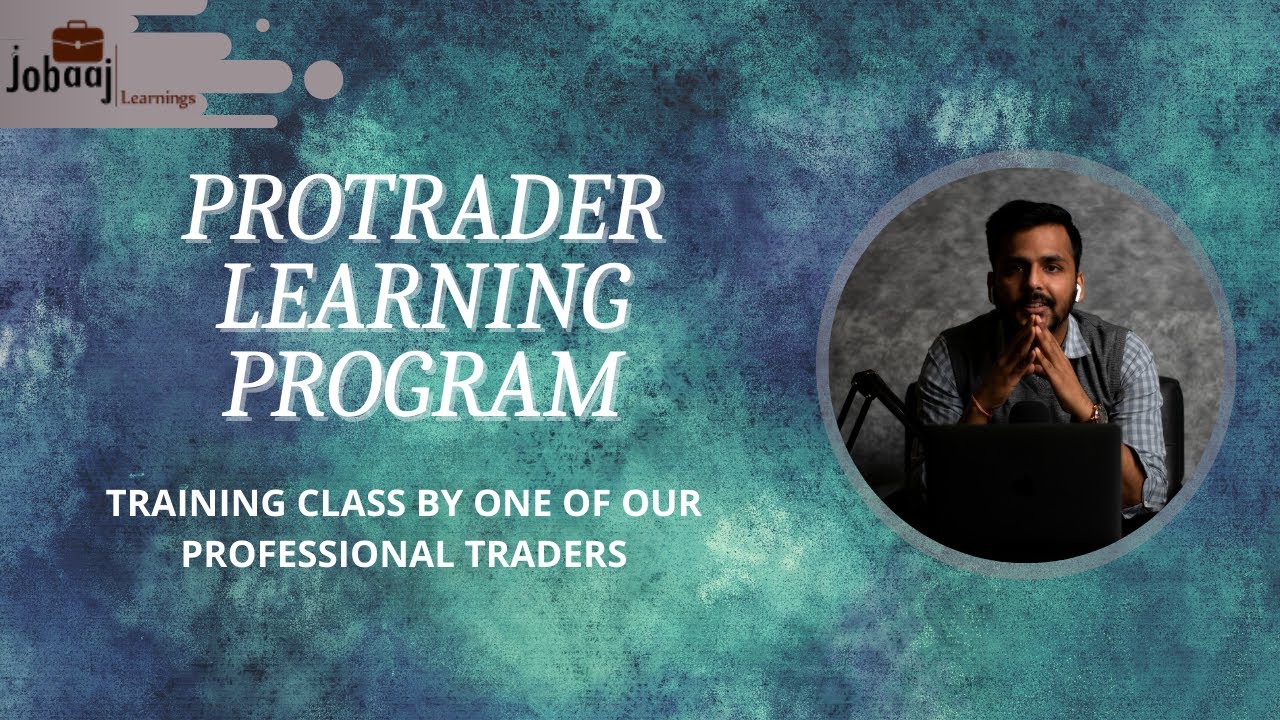 Jobaaj Learnings

PROTRADER LEARNING PROGRAM

TRAINING CLASS BY ONE OF OUR PROFESSIONAL TRADERS